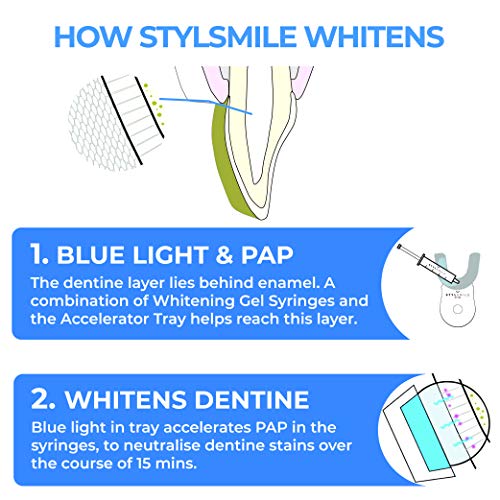 HOW STYLSMILE WHITENS

1. BLUE LIGHT & PAP

The dentine layer lies behind enamel. A combination of Whitening Gel Syringes and the Accelerator Tray helps reach this layer.

STYLSMILE

2. WHITENS DENTINE

Blue light in tray accelerates PAP in the syringes, to neutralise dentine stains over the course of 15 mins.